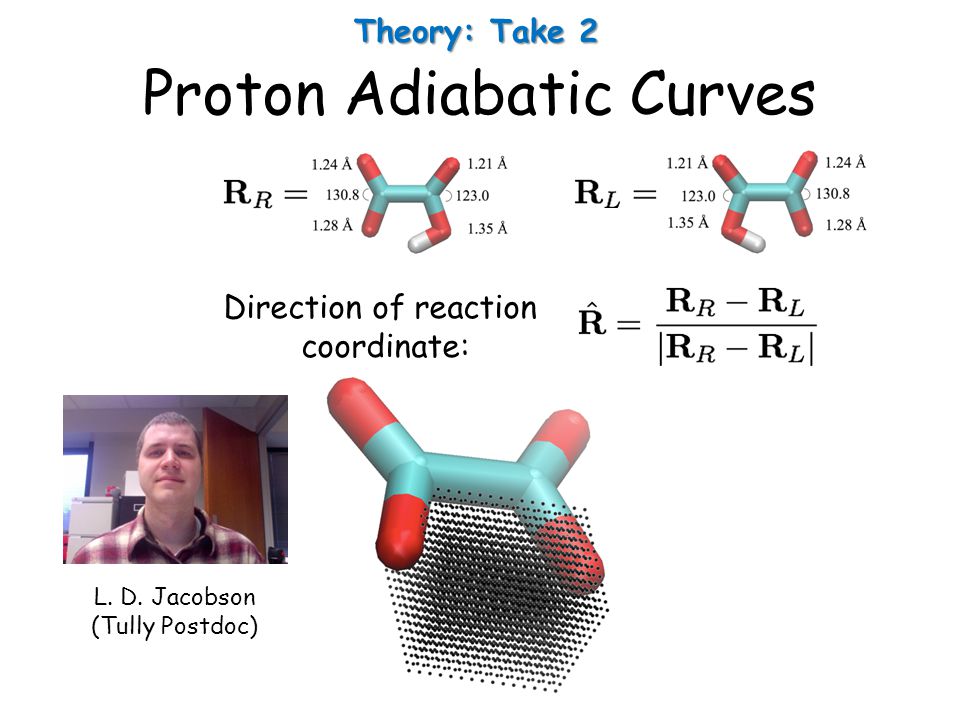 Theory: Take 2

Proton Adiabatic Curves

$\mathbf{R}_R =$ 1.24 Å 130.8 1.28 Å 1.21 Å 123.0 1.35 Å

$\mathbf{R}_L =$ 1.21 Å 123.0 1.35 Å 1.24 Å 130.8 1.28 Å

Direction of reaction coordinate:

$\hat{\mathbf{R}} = \frac{\mathbf{R}_R - \mathbf{R}_L}{|\mathbf{R}_R - \mathbf{R}_L|}$

L. D. Jacobson
(Tully Postdoc)